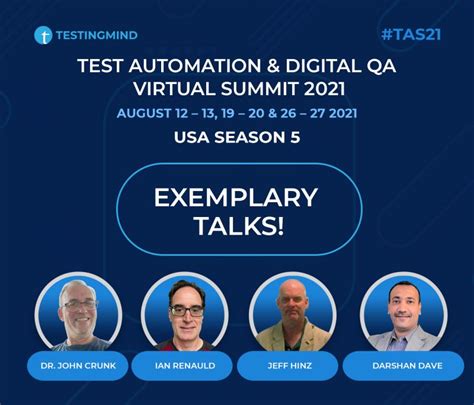 t TESTINGMIND

#TAS21

TEST AUTOMATION & DIGITAL QA VIRTUAL SUMMIT 2021

AUGUST 12 – 13, 19 – 20 & 26 – 27 2021

USA SEASON 5

EXEMPLARY TALKS!

DR. JOHN CRUNK

IAN RENAULD

JEFF HINZ

DARSHAN DAVE